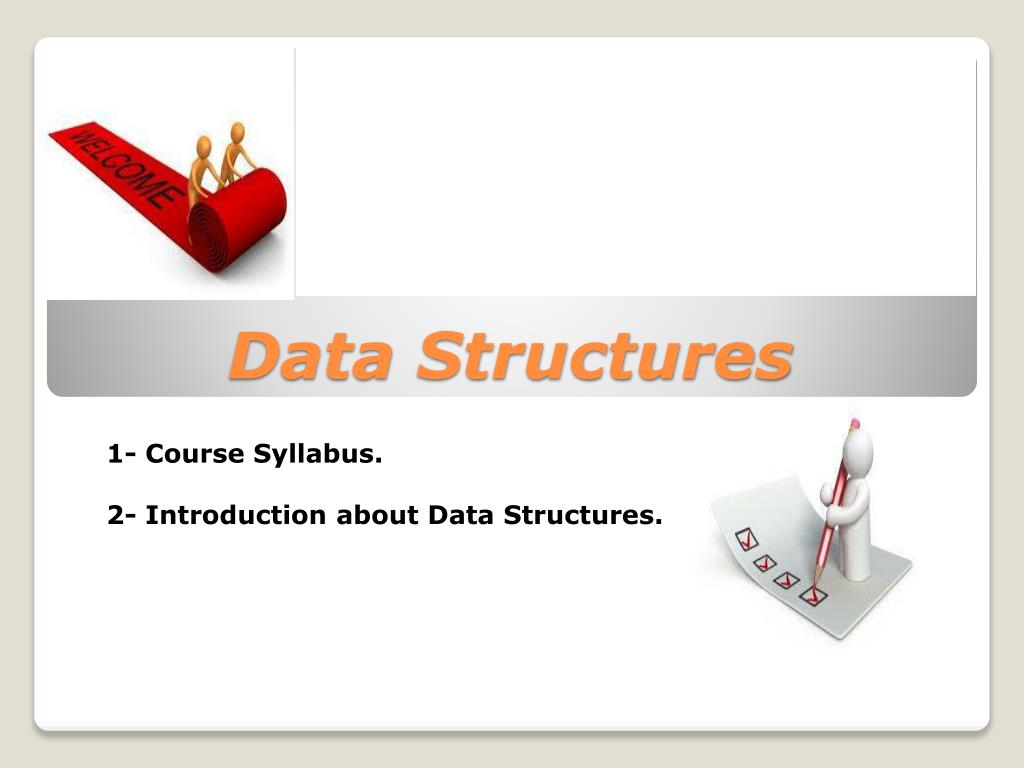 WELCOME

Data Structures

1- Course Syllabus.

2- Introduction about Data Structures.